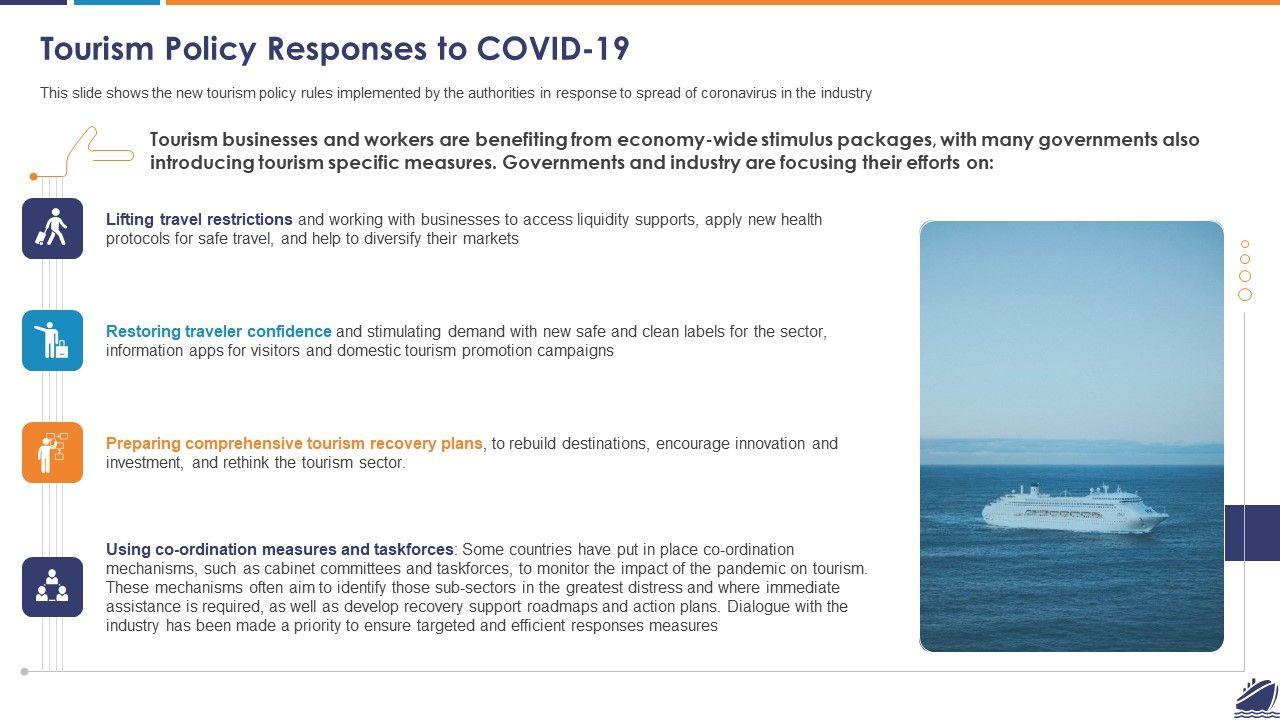 Tourism Policy Responses to COVID-19

This slide shows the new tourism policy rules implemented by the authorities in response to spread of coronavirus in the industry

Tourism businesses and workers are benefiting from economy-wide stimulus packages, with many governments also introducing tourism specific measures. Governments and industry are focusing their efforts on:

Lifting travel restrictions and working with businesses to access liquidity supports, apply new health protocols for safe travel, and help to diversify their markets

Restoring traveler confidence and stimulating demand with new safe and clean labels for the sector, information apps for visitors and domestic tourism promotion campaigns

Preparing comprehensive tourism recovery plans, to rebuild destinations, encourage innovation and investment, and rethink the tourism sector.

Using co-ordination measures and taskforces: Some countries have put in place co-ordination mechanisms, such as cabinet committees and taskforces, to monitor the impact of the pandemic on tourism. These mechanisms often aim to identify those sub-sectors in the greatest distress and where immediate assistance is required, as well as develop recovery support roadmaps and action plans. Dialogue with the industry has been made a priority to ensure targeted and efficient responses measures